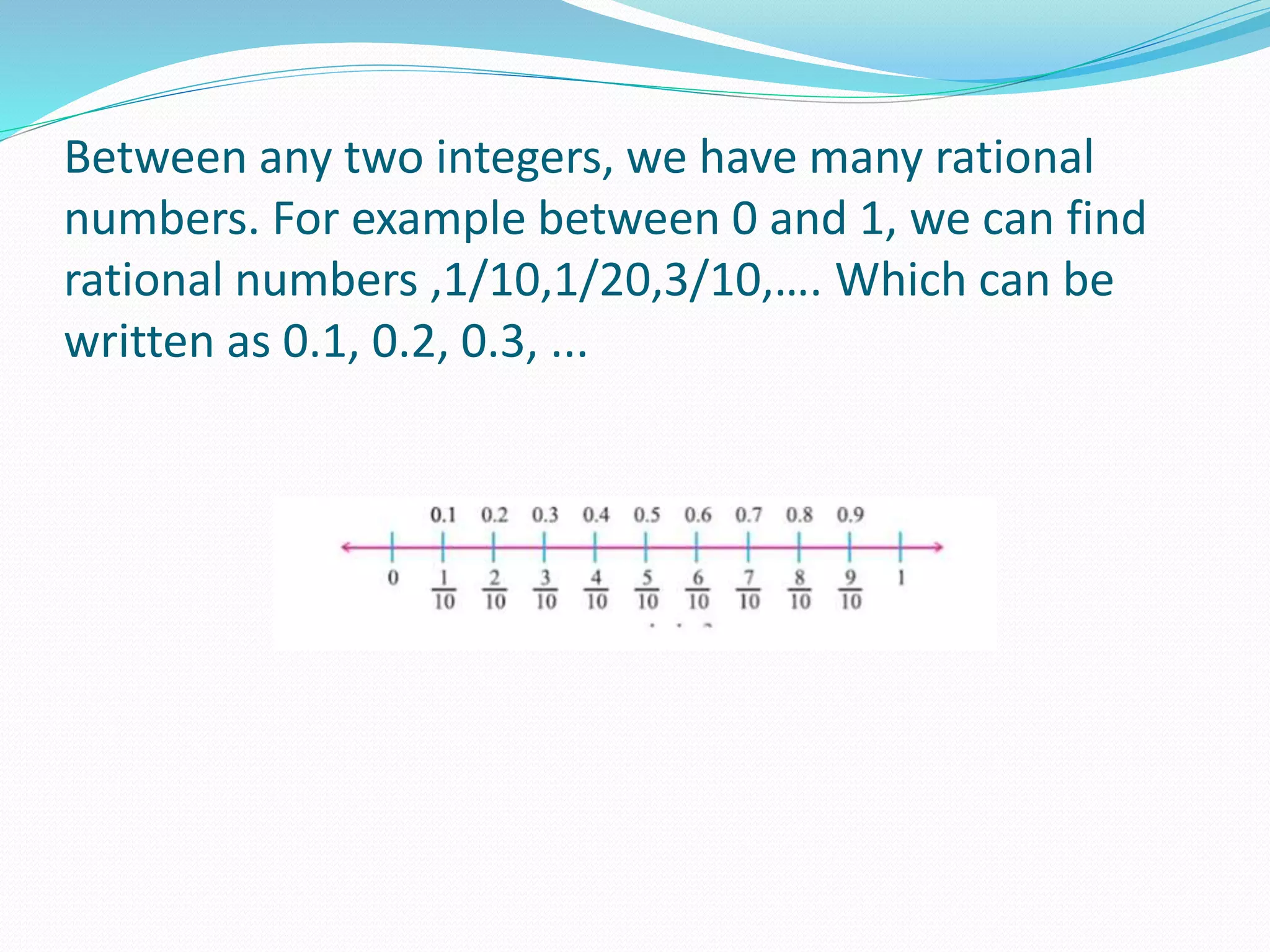 Between any two integers, we have many rational numbers. For example between 0 and 1, we can find rational numbers ,1/10,1/20,3/10,…. Which can be written as 0.1, 0.2, 0.3, ...

0.1 0.2 0.3 0.4 0.5 0.6 0.7 0.8 0.9

0 $\frac{1}{10}$ $\frac{2}{10}$ $\frac{3}{10}$ $\frac{4}{10}$ $\frac{5}{10}$ $\frac{6}{10}$ $\frac{7}{10}$ $\frac{8}{10}$ $\frac{9}{10}$ 1